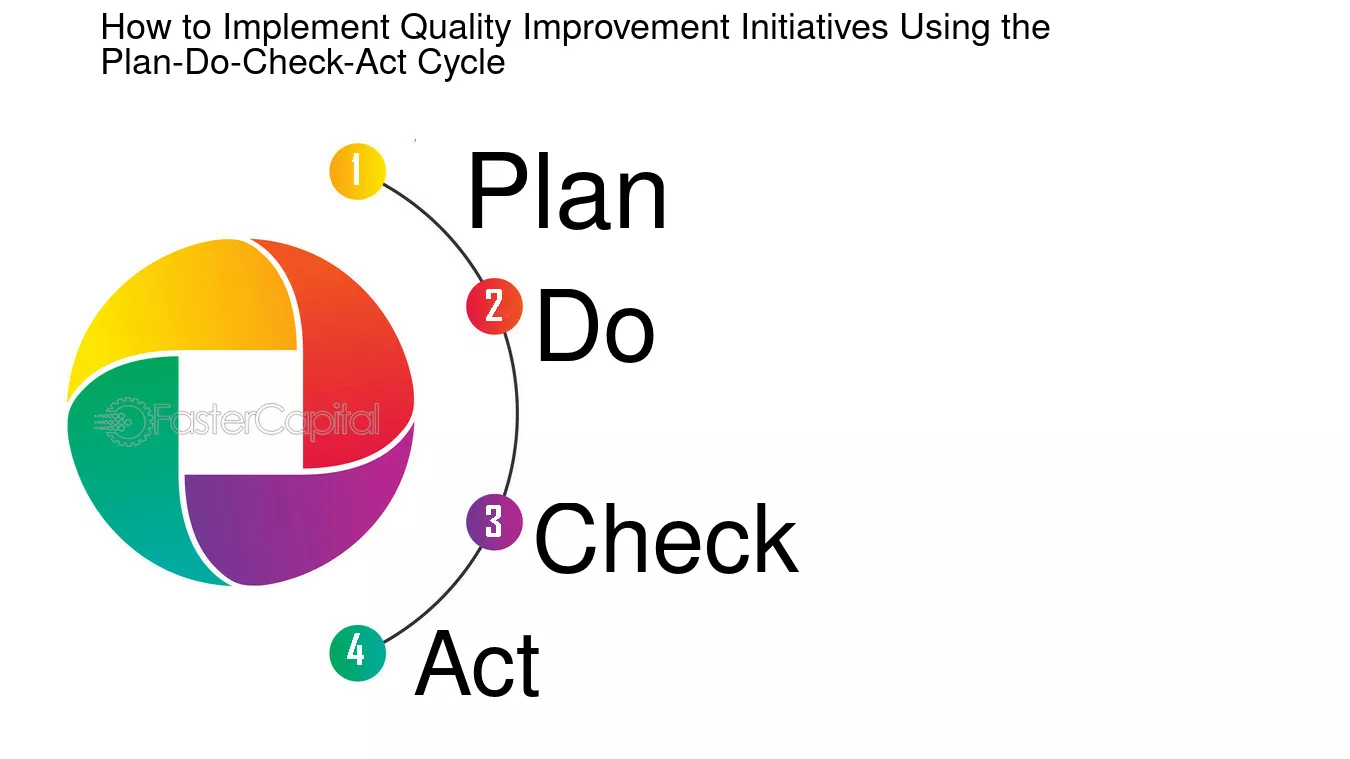 How to Implement Quality Improvement Initiatives Using the Plan-Do-Check-Act Cycle

FasterCapital

1 Plan

2 Do

3 Check

4 Act